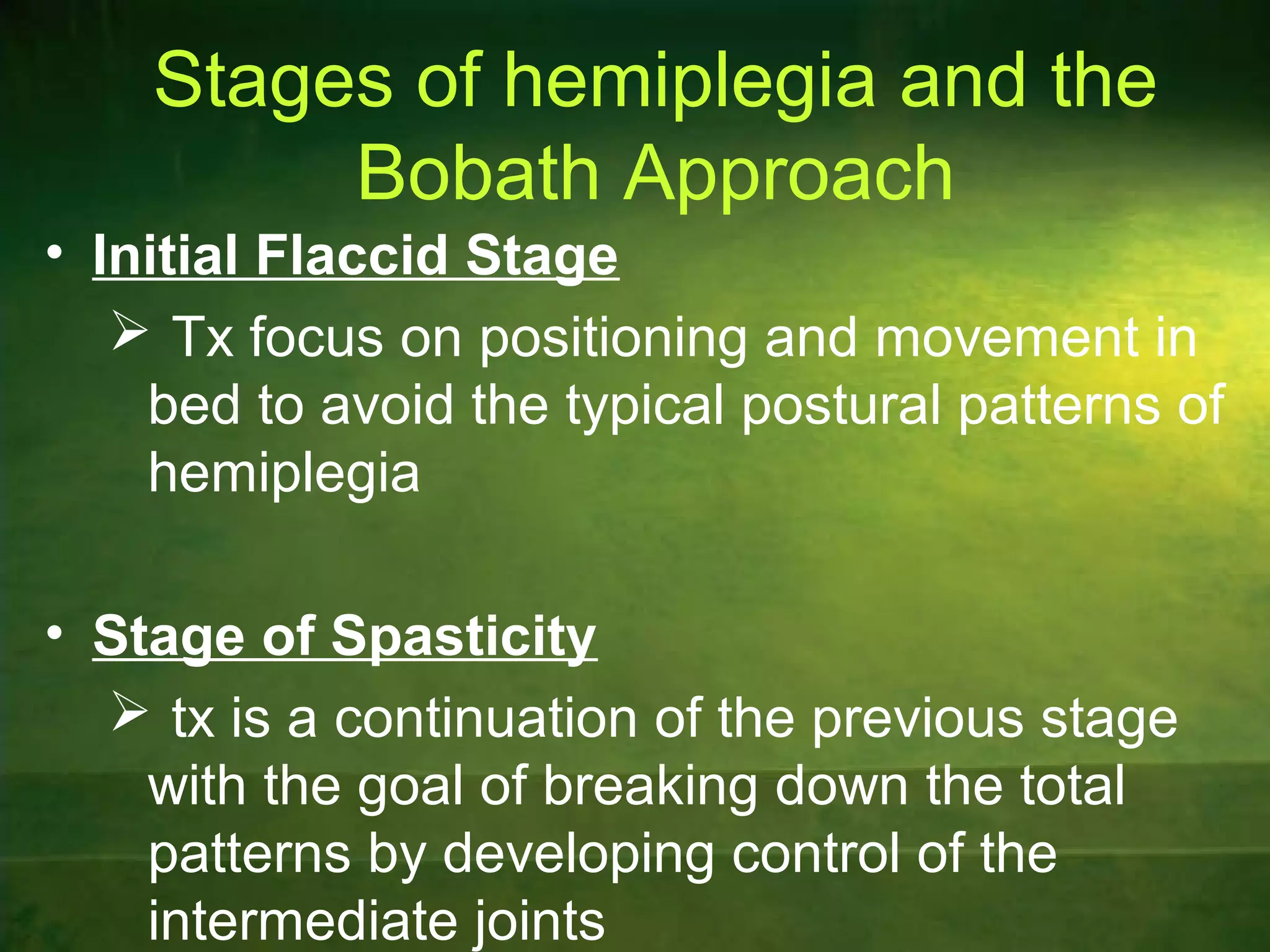 Stages of hemiplegia and the Bobath Approach

• Initial Flaccid Stage

➢ Tx focus on positioning and movement in bed to avoid the typical postural patterns of hemiplegia

• Stage of Spasticity

➢ tx is a continuation of the previous stage with the goal of breaking down the total patterns by developing control of the intermediate joints